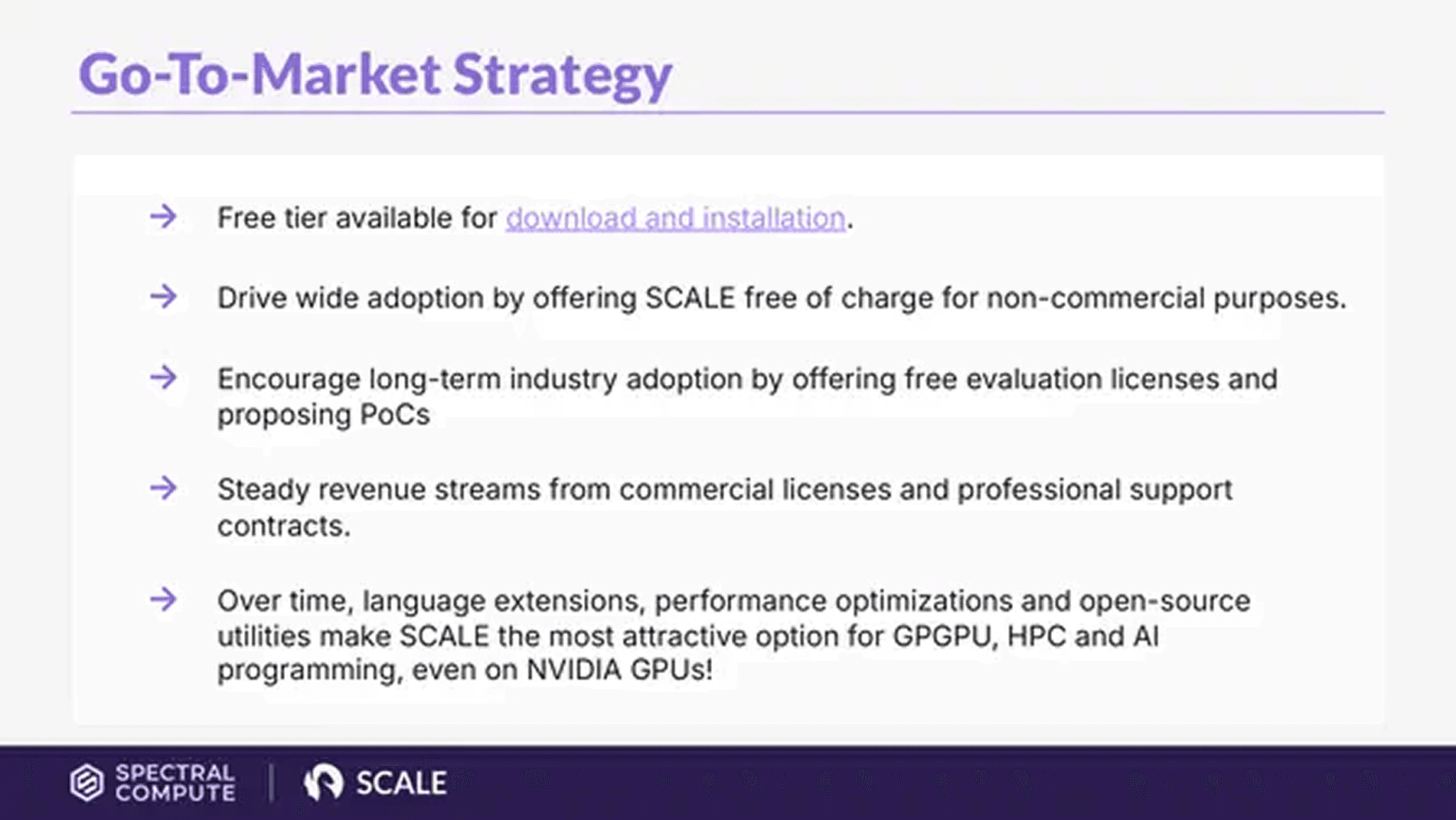 Go-To-Market Strategy

→ Free tier available for download and installation.

→ Drive wide adoption by offering SCALE free of charge for non-commercial purposes.

→ Encourage long-term industry adoption by offering free evaluation licenses and proposing PoCs

→ Steady revenue streams from commercial licenses and professional support contracts.

→ Over time, language extensions, performance optimizations and open-source utilities make SCALE the most attractive option for GPGPU, HPC and AI programming, even on NVIDIA GPUs!

SPECTRAL COMPUTE | SCALE